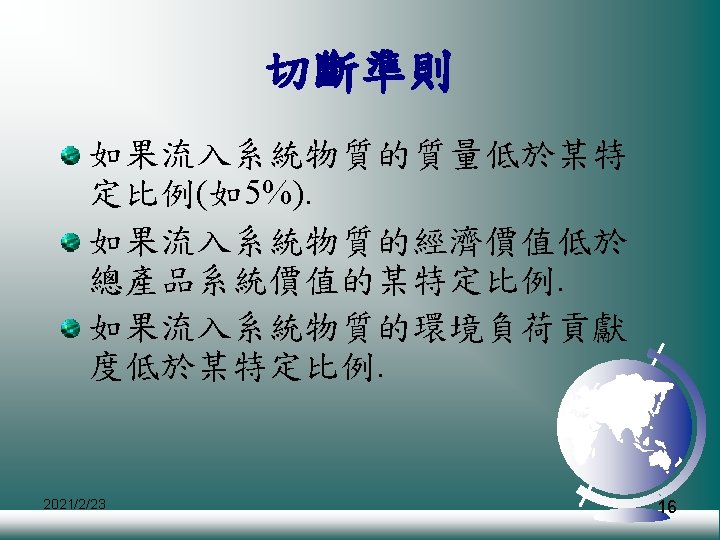 切斷準則

如果流入系統物質的質量低於某特定比例(如5%).

如果流入系統物質的經濟價值低於總產品系統價值的某特定比例.

如果流入系統物質的環境負荷貢獻度低於某特定比例.

2021/2/23

16